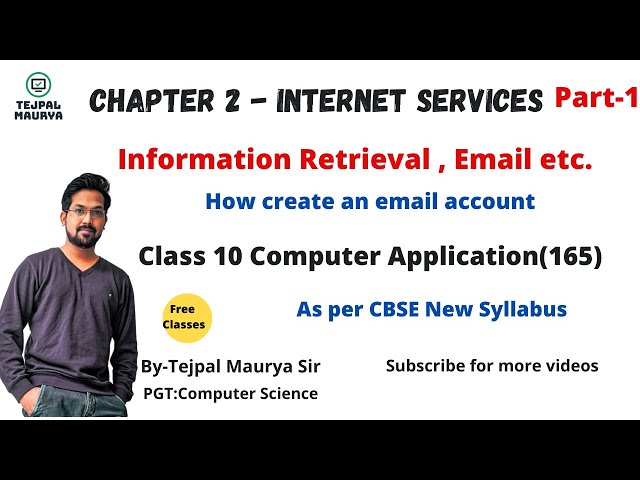 TEJPAL MAURYA

CHAPTER 2 - INTERNET SERVICES Part-1

Information Retrieval , Email etc.

How create an email account

Class 10 Computer Application(165)

Free Classes

As per CBSE New Syllabus

By-Tejpal Maurya Sir

PGT:Computer Science

Subscribe for more videos